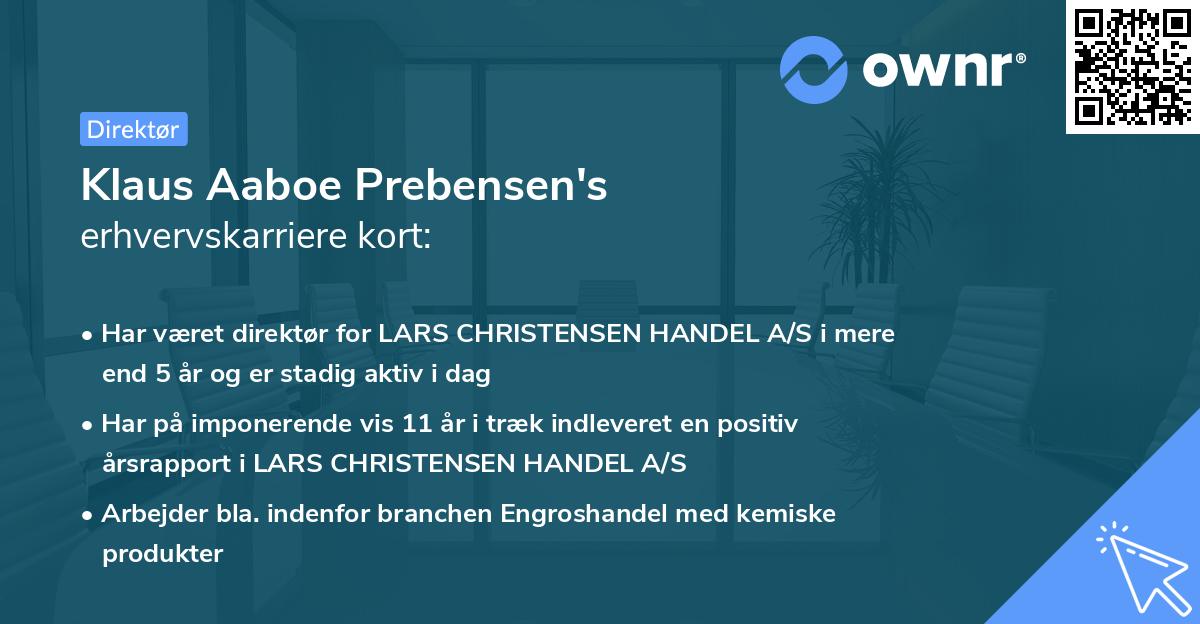 ownr®

Direktør

Klaus Aaboe Prebensen's
erhvervskarriere kort:

• Har været direktør for LARS CHRISTENSEN HANDEL A/S i mere end 5 år og er stadig aktiv i dag

• Har på imponerende vis 11 år i træk indleveret en positiv årsrapport i LARS CHRISTENSEN HANDEL A/S

• Arbejder bla. indenfor branchen Engroshandel med kemiske produkter